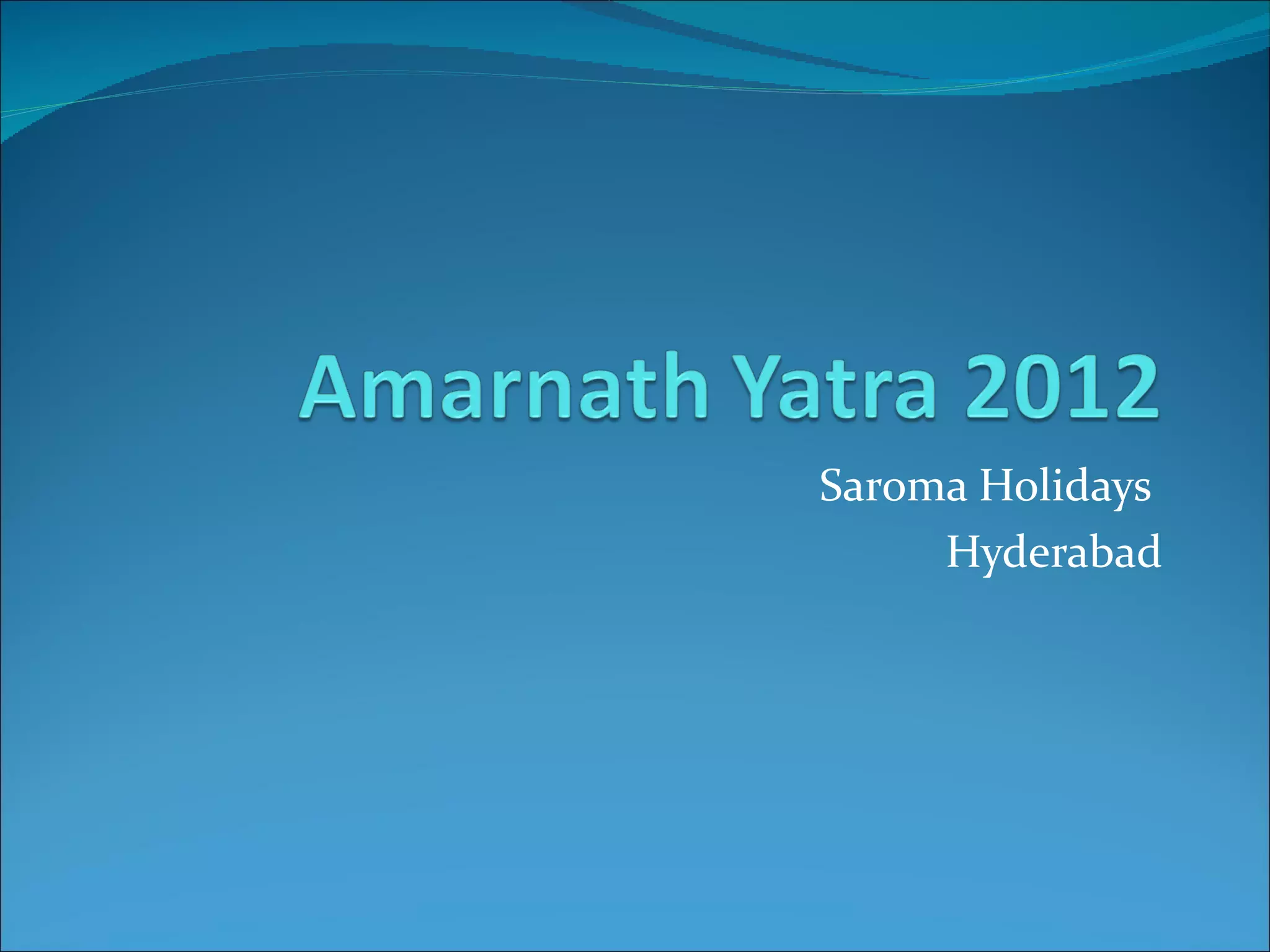 Amarnath Yatra 2012

Saroma Holidays
Hyderabad